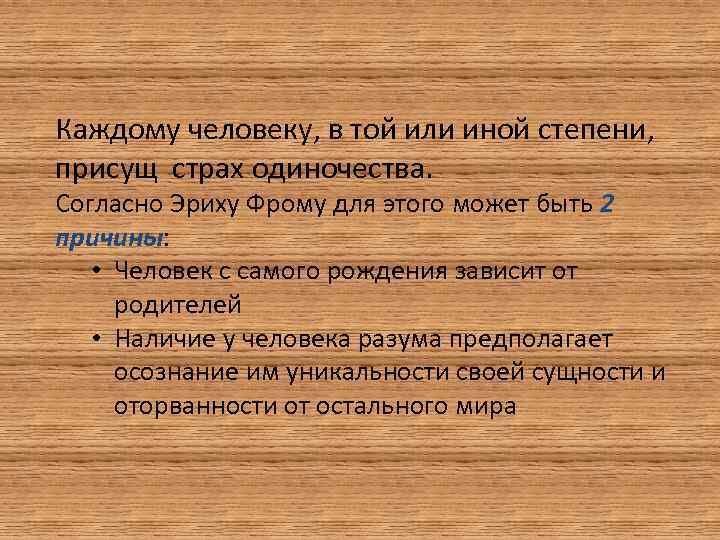 Каждому человеку, в той или иной степени, присущ  страх одиночества.
Согласно Эриху Фрому для этого может быть 2 причины:
• Человек с самого рождения зависит от родителей
• Наличие у человека разума предполагает осознание им уникальности своей сущности и оторванности от остального мира